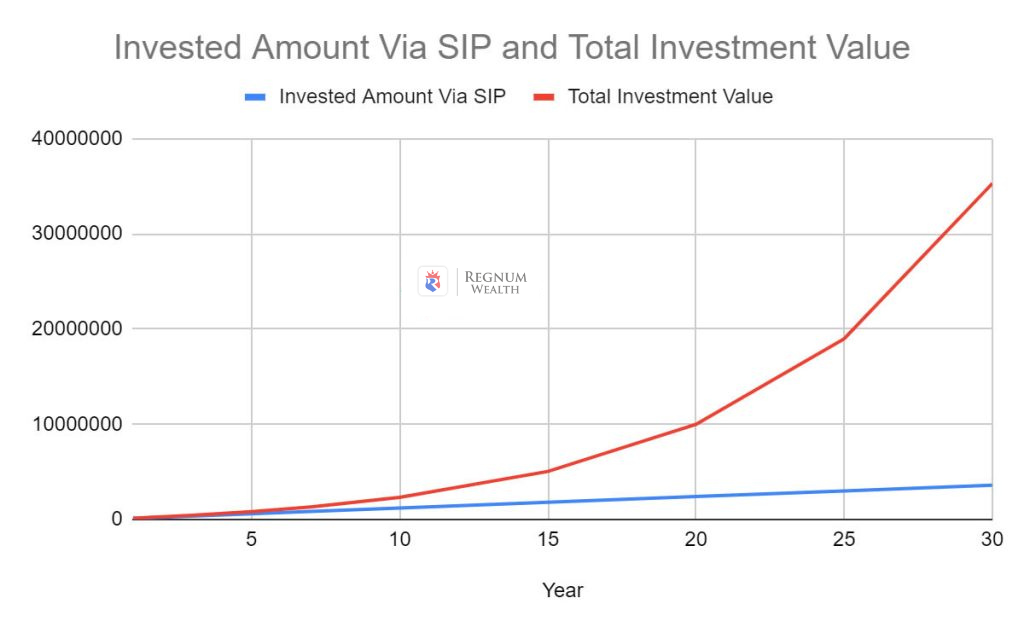 Invested Amount Via SIP and Total Investment Value

Invested Amount Via SIP
Total Investment Value

40000000
30000000
20000000
10000000
0

REGNUM WEALTH

5
10
15
20
25
30

Year